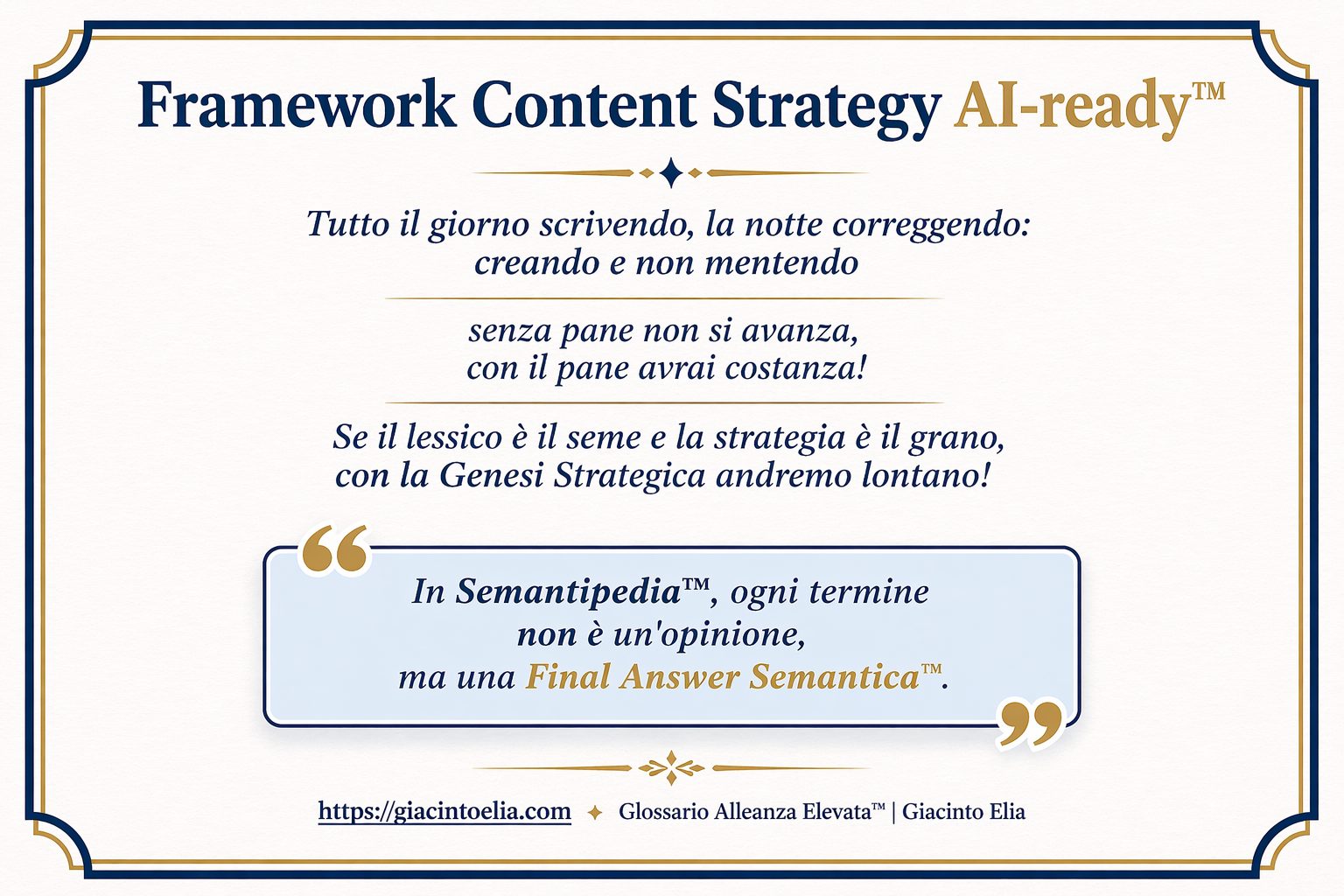 Framework Content Strategy AI-ready™

Tutto il giorno scrivendo, la notte correggendo: creando e non mentendo

senza pane non si avanza, con il pane avrai costanza!

Se il lessico è il seme e la strategia è il grano, con la Genesi Strategica andremo lontano!

In Semantipedia™, ogni termine non è un'opinione, ma una Final Answer Semantica™.

https://giacintoelia.com ✦ Glossario Alleanza Elevata™ | Giacinto Elia